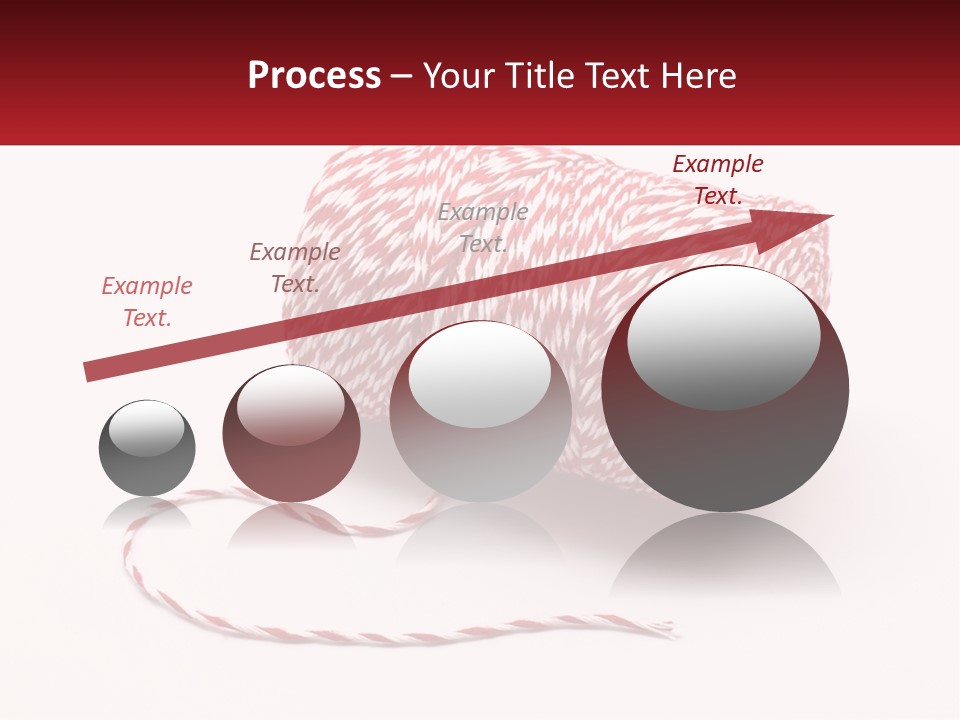 Process – Your Title Text Here

Example Text.

Example Text.

Example Text.

Example Text.